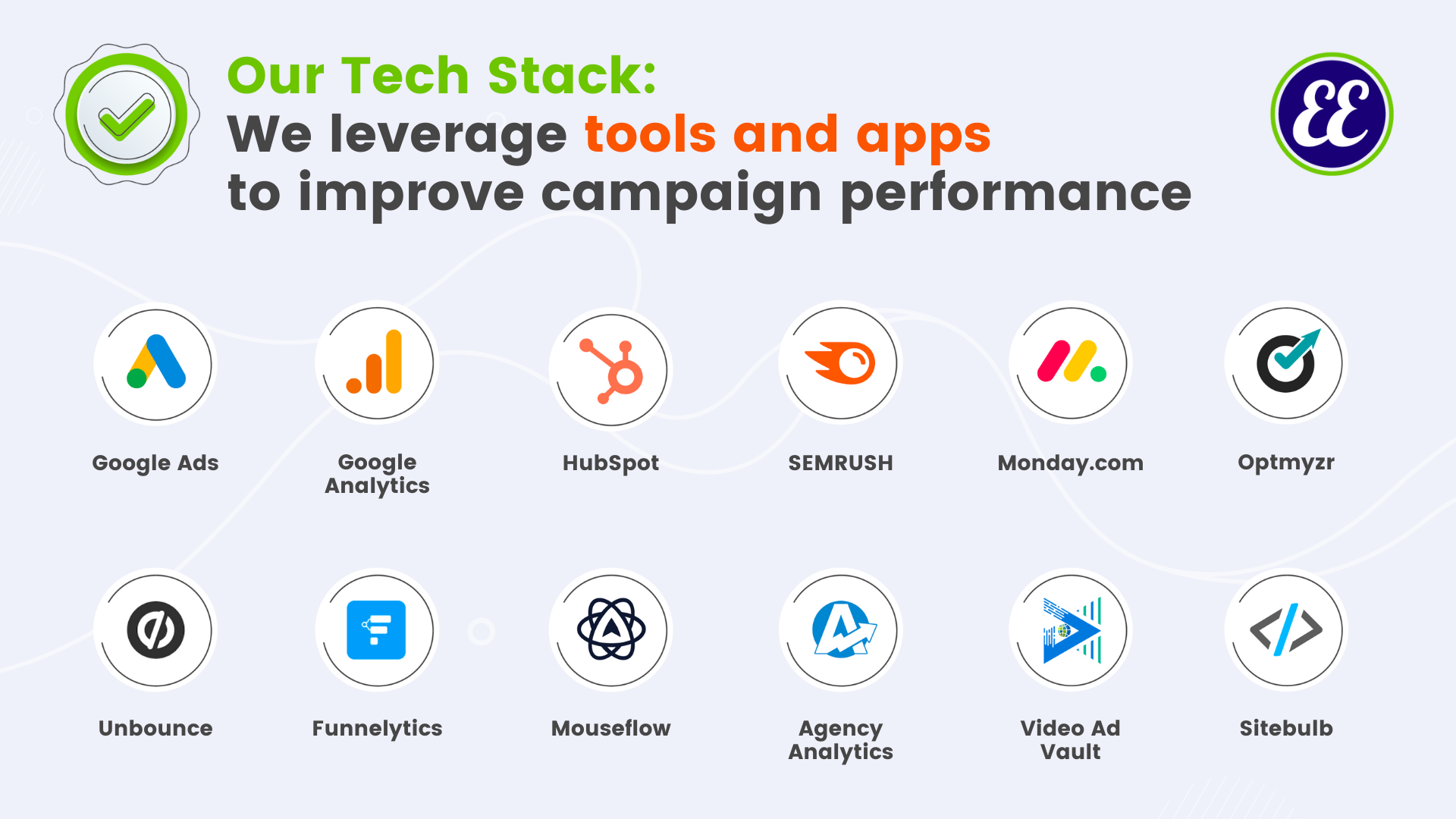 Our Tech Stack:
We leverage tools and apps to improve campaign performance

EE

Google Ads

Google Analytics

HubSpot

SEMRUSH

Monday.com

Optmyzr

Unbounce

Funnelytics

Mouseflow

Agency Analytics

Video Ad Vault

Sitebulb